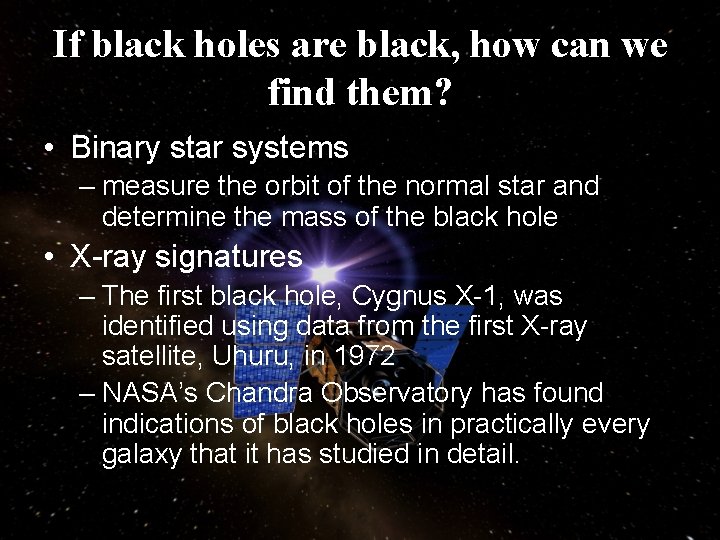 If black holes are black, how can we find them?

• Binary star systems
– measure the orbit of the normal star and determine the mass of the black hole

• X-ray signatures
– The first black hole, Cygnus X-1, was identified using data from the first X-ray satellite, Uhuru, in 1972
– NASA's Chandra Observatory has found indications of black holes in practically every galaxy that it has studied in detail.